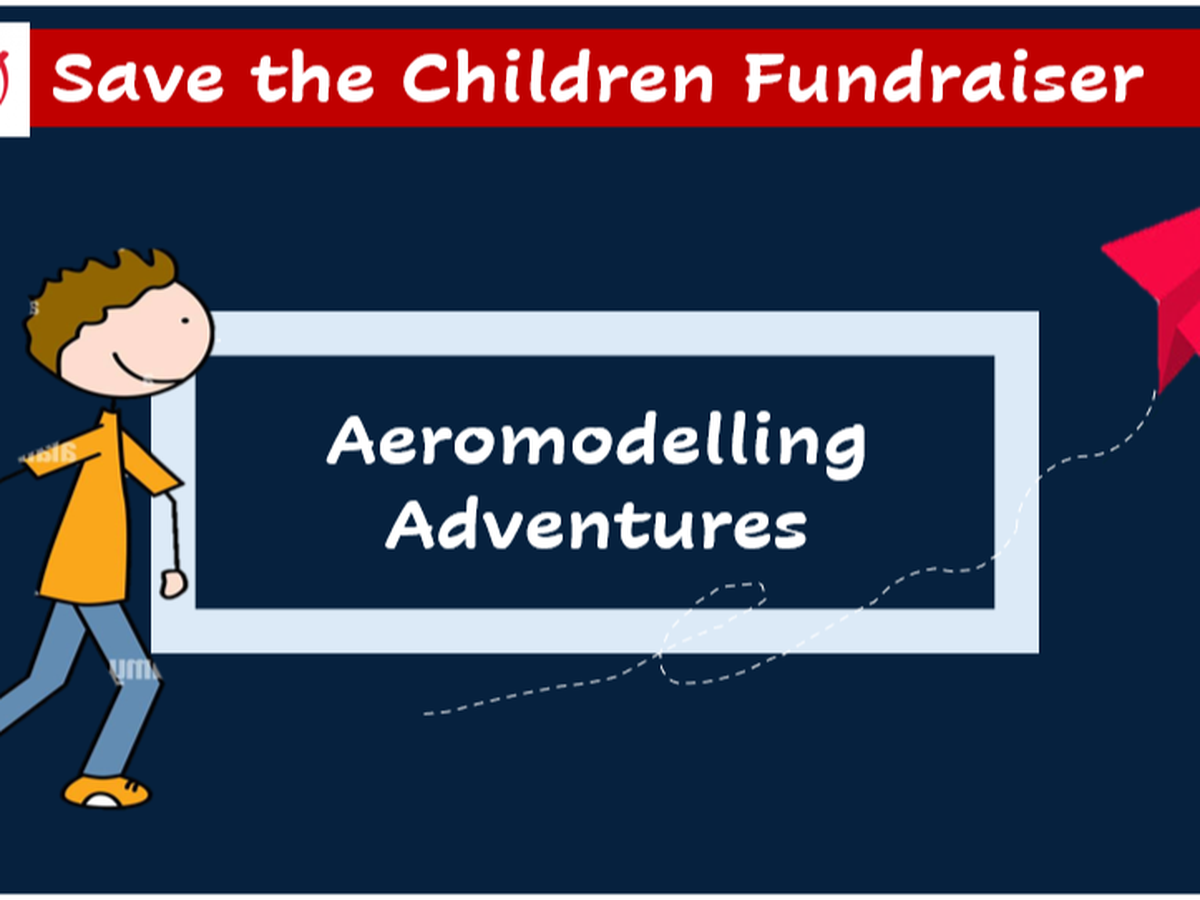 Save the Children Fundraiser

Aeromodelling Adventures